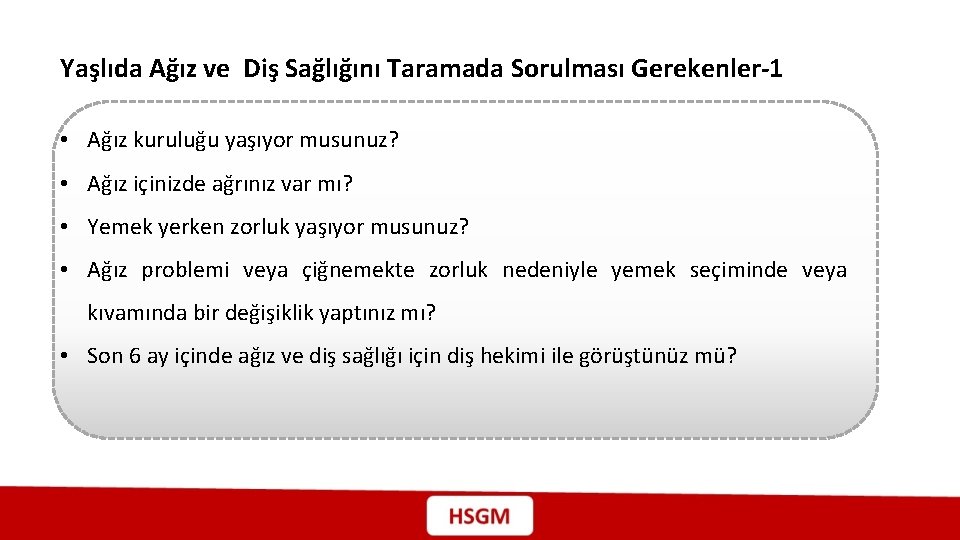 Yaşlıda Ağız ve  Diş Sağlığını Taramada Sorulması Gerekenler-1

• Ağız kuruluğu yaşıyor musunuz?

• Ağız içinizde ağrınız var mı?

• Yemek yerken zorluk yaşıyor musunuz?

• Ağız problemi veya çiğnemekte zorluk nedeniyle yemek seçiminde veya kıvamında bir değişiklik yaptınız mı?

• Son 6 ay içinde ağız ve diş sağlığı için diş hekimi ile görüştünüz mü?

HSGM